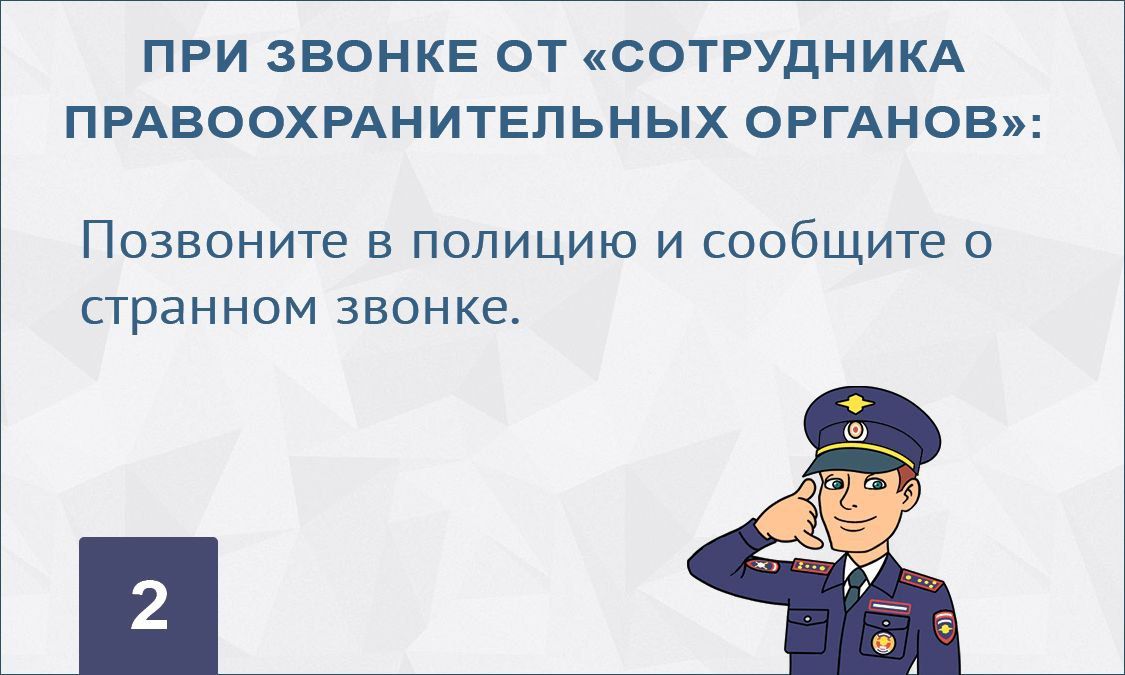 ПРИ ЗВОНКЕ ОТ «СОТРУДНИКА ПРАВООХРАНИТЕЛЬНЫХ ОРГАНОВ»:

Позвоните в полицию и сообщите о странном звонке.

2